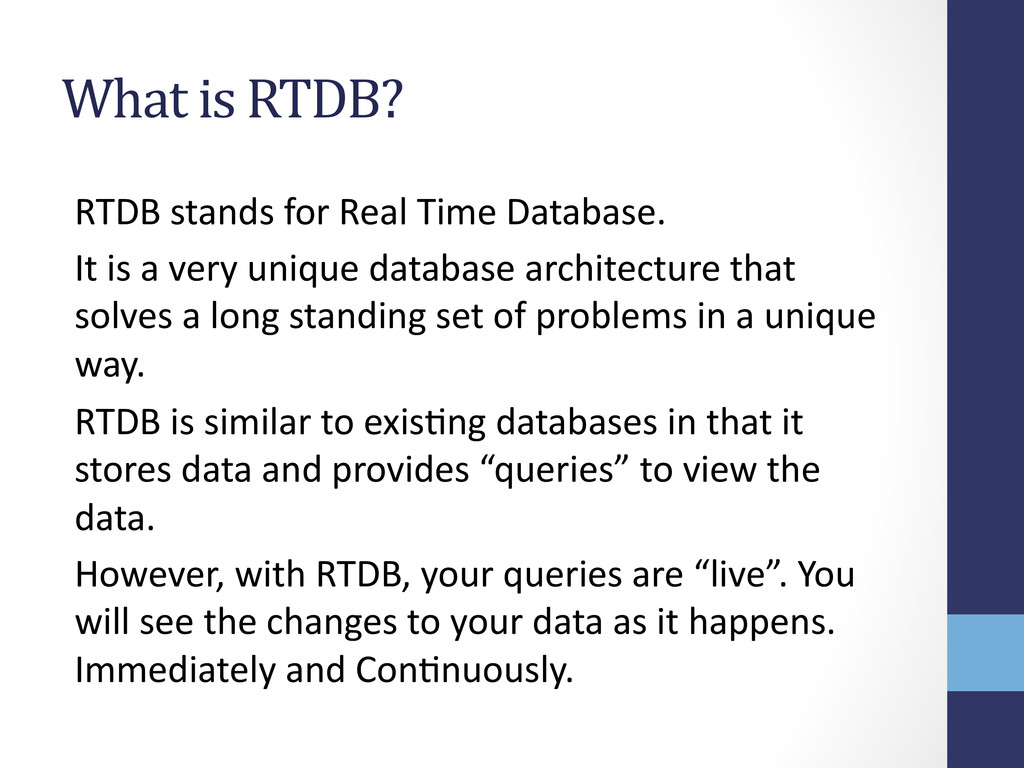 What is RTDB?

RTDB stands for Real Time Database.

It is a very unique database architecture that solves a long standing set of problems in a unique way.

RTDB is similar to existing databases in that it stores data and provides “queries” to view the data.

However, with RTDB, your queries are “live”. You will see the changes to your data as it happens. Immediately and Continuously.